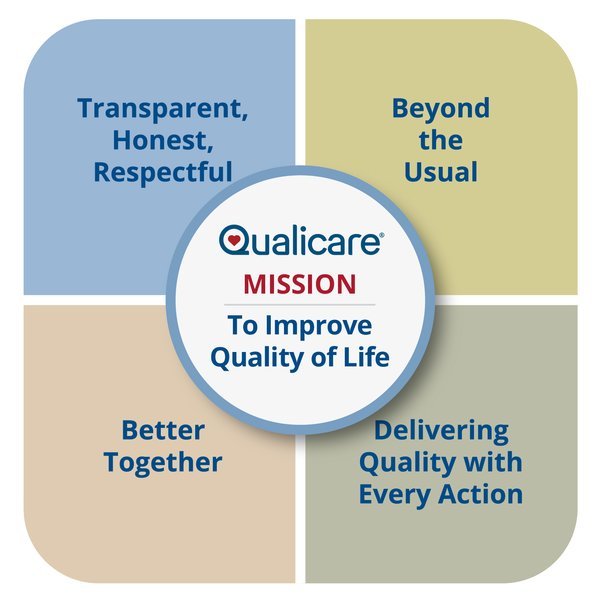 Transparent, Honest, Respectful

Beyond the Usual

Qualicare®

MISSION

To Improve Quality of Life

Better Together

Delivering Quality with Every Action